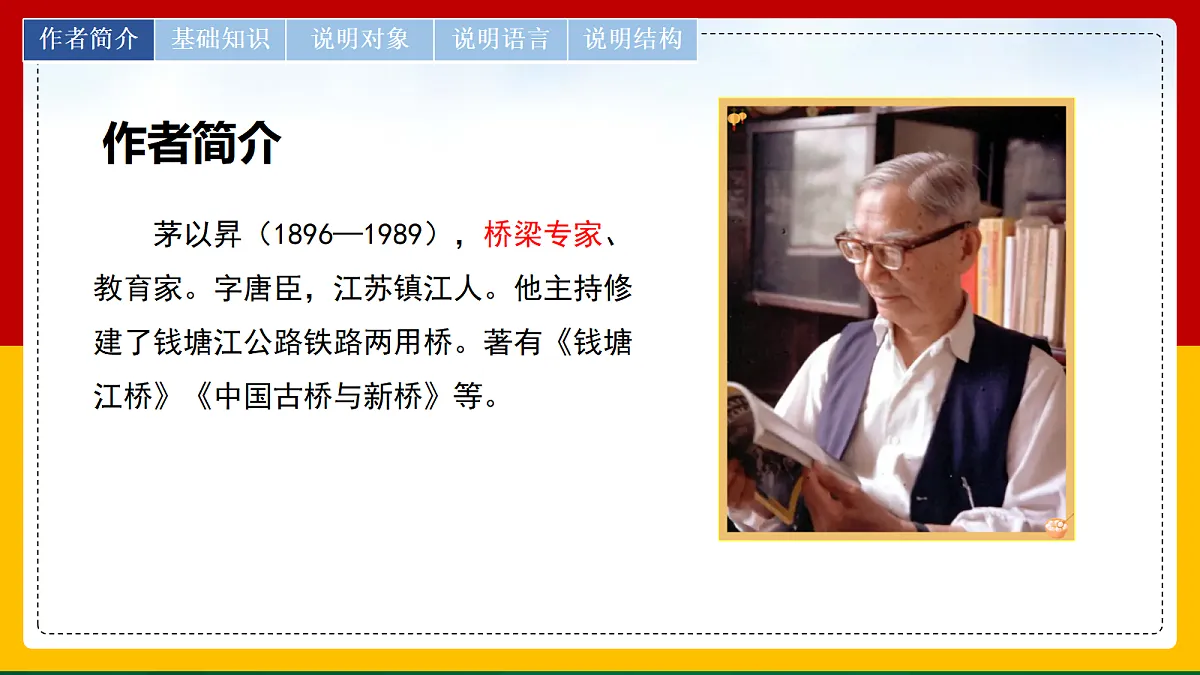 作者简介 基础知识 说明对象 说明语言 说明结构

作者简介

茅以昇（1896—1989），桥梁专家、教育家。字唐臣，江苏镇江人。他主持修建了钱塘江公路铁路两用桥。著有《钱塘江桥》《中国古桥与新桥》等。